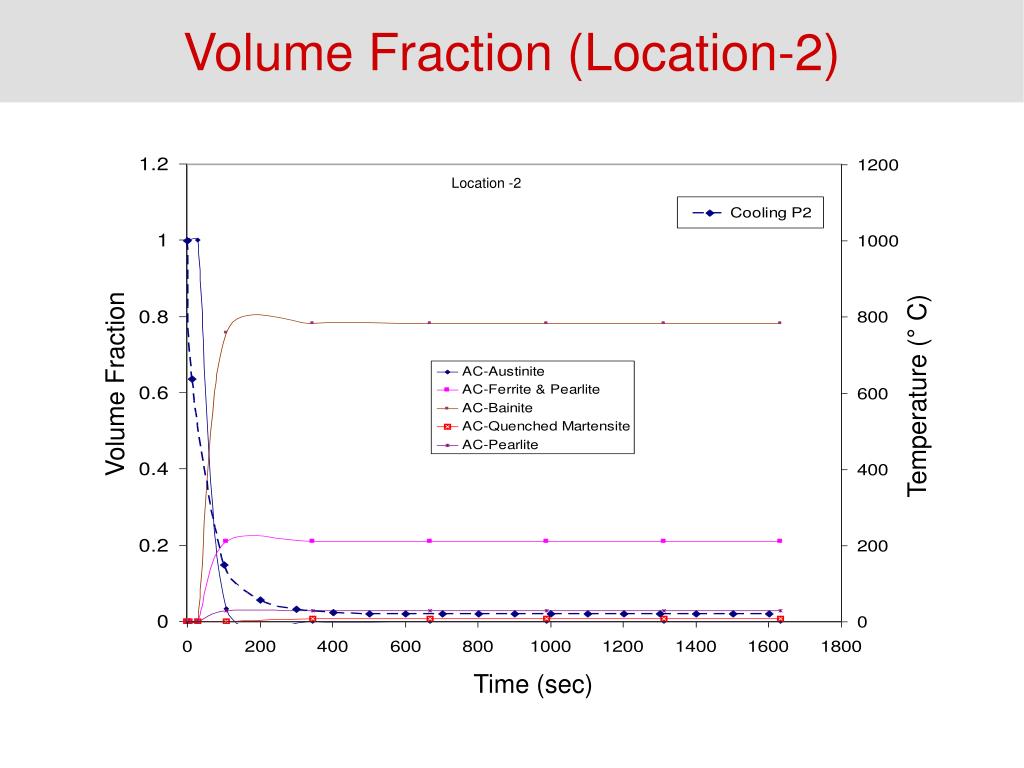 Volume Fraction (Location-2)

Location -2

Cooling P2

AC-Austinite
AC-Ferrite & Pearlite
AC-Bainite
AC-Quenched Martensite
AC-Pearlite

Volume Fraction

1.2
1
0.8
0.6
0.4
0.2
0

Temperature (° C)

1200
1000
800
600
400
200
0

0 200 400 600 800 1000 1200 1400 1600 1800

Time (sec)